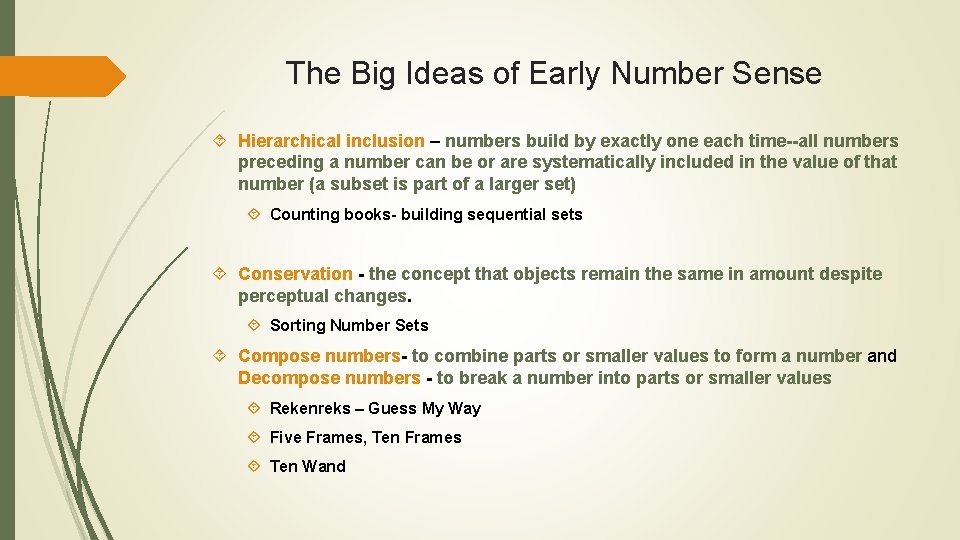 The Big Ideas of Early Number Sense

Hierarchical inclusion – numbers build by exactly one each time--all numbers preceding a number can be or are systematically included in the value of that number (a subset is part of a larger set)

Counting books- building sequential sets

Conservation - the concept that objects remain the same in amount despite perceptual changes.

Sorting Number Sets

Compose numbers- to combine parts or smaller values to form a number and Decompose numbers - to break a number into parts or smaller values

Rekenreks – Guess My Way

Five Frames, Ten Frames

Ten Wand